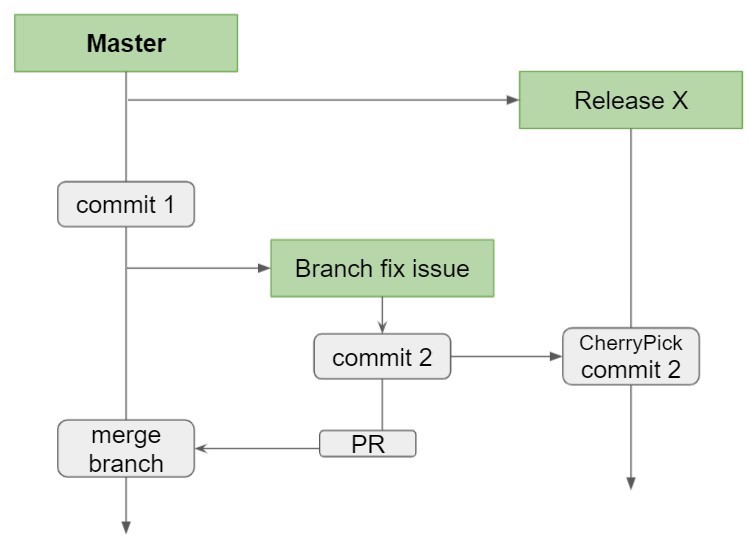 Master

Release X

commit 1

Branch fix issue

commit 2

CherryPick commit 2

merge branch

PR